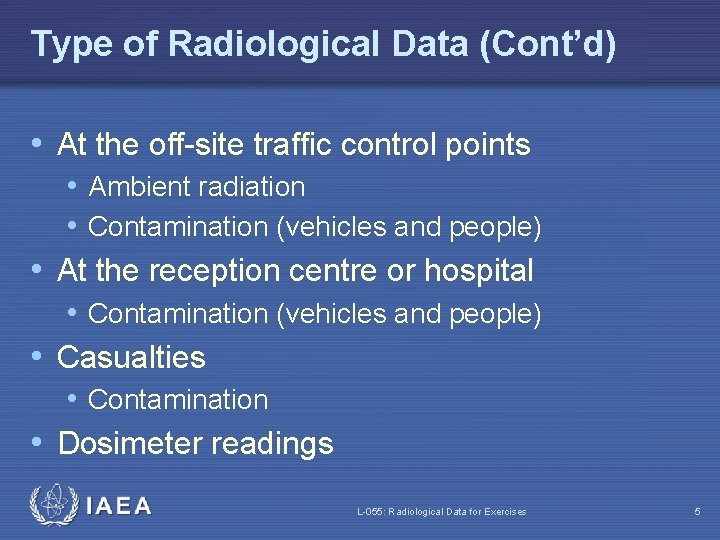 Type of Radiological Data (Cont'd)

• At the off-site traffic control points
  • Ambient radiation
  • Contamination (vehicles and people)
• At the reception centre or hospital
  • Contamination (vehicles and people)
• Casualties
  • Contamination
• Dosimeter readings

IAEA

L-055: Radiological Data for Exercises

5